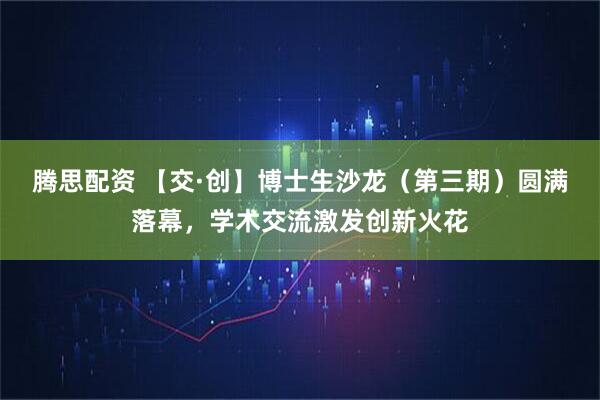 腾思配资 【交·创】博士生沙龙（第三期）圆满落幕，学术交流激发创新火花